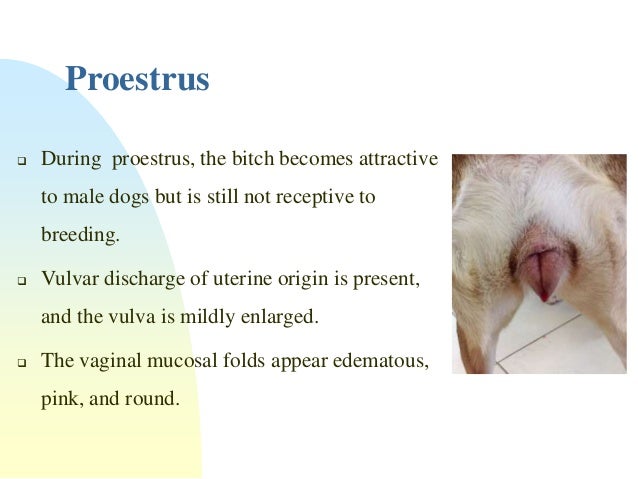 Proestrus

❑ During proestrus, the bitch becomes attractive to male dogs but is still not receptive to breeding.

❑ Vulvar discharge of uterine origin is present, and the vulva is mildly enlarged.

❑ The vaginal mucosal folds appear edematous, pink, and round.